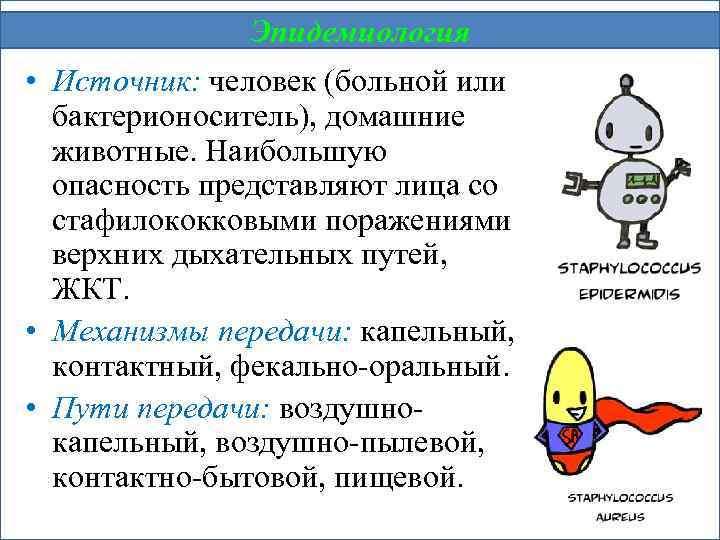 Эпидемиология

• Источник: человек (больной или бактерионоситель), домашние животные. Наибольшую опасность представляют лица со стафилококковыми поражениями верхних дыхательных путей, ЖКТ.

• Механизмы передачи: капельный, контактный, фекально-оральный.

• Пути передачи: воздушно-капельный, воздушно-пылевой, контактно-бытовой, пищевой.

STAPHYLOCOCCUS EPIDERMIDIS

SA

STAPHYLOCOCCUS AUREUS